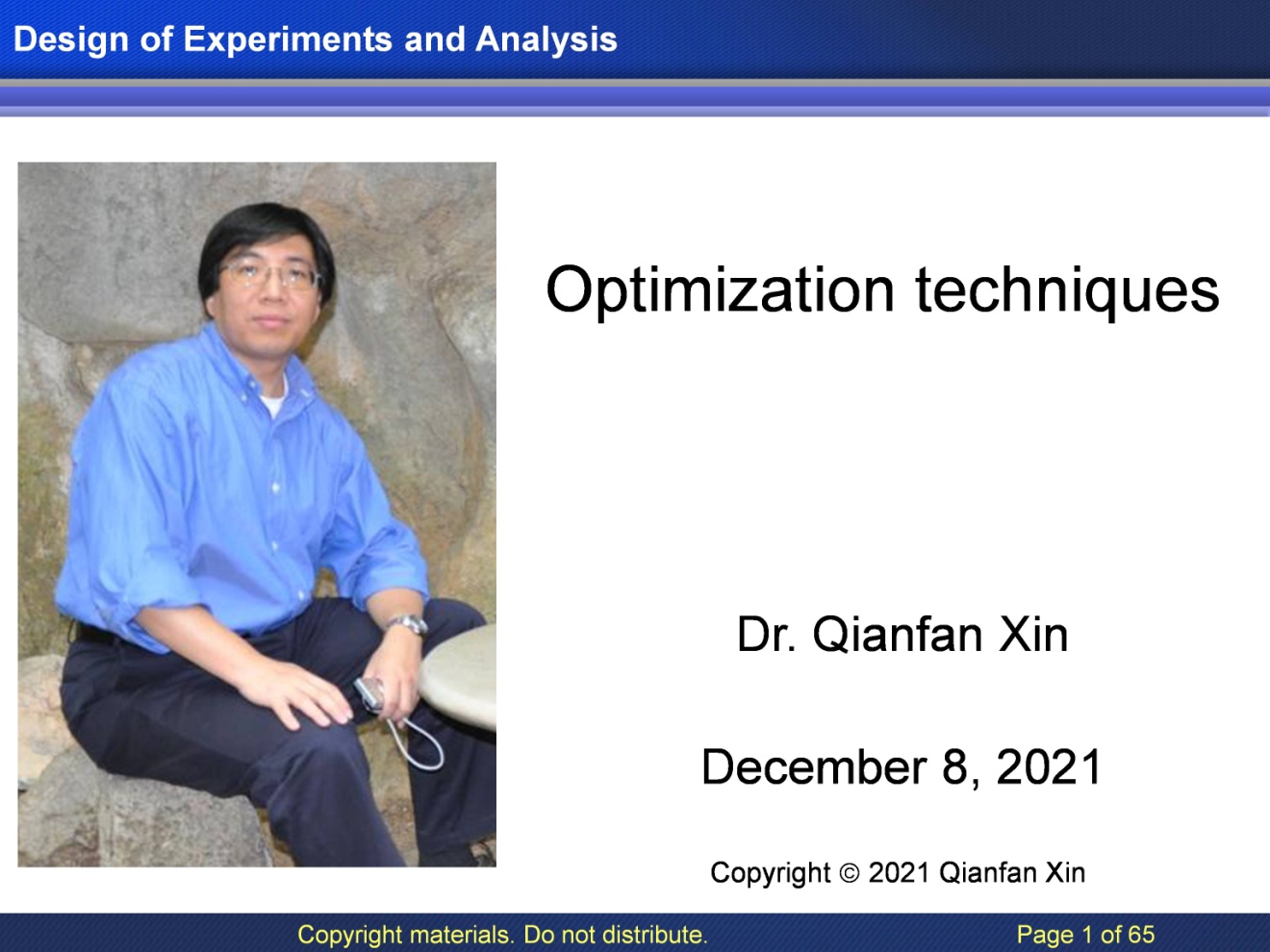 Design of Experiments and Analysis

Optimization techniques

Dr. Qianfan Xin

December 8, 2021

Copyright © 2021 Qianfan Xin

Copyright materials. Do not distribute.

Page 1 of 65